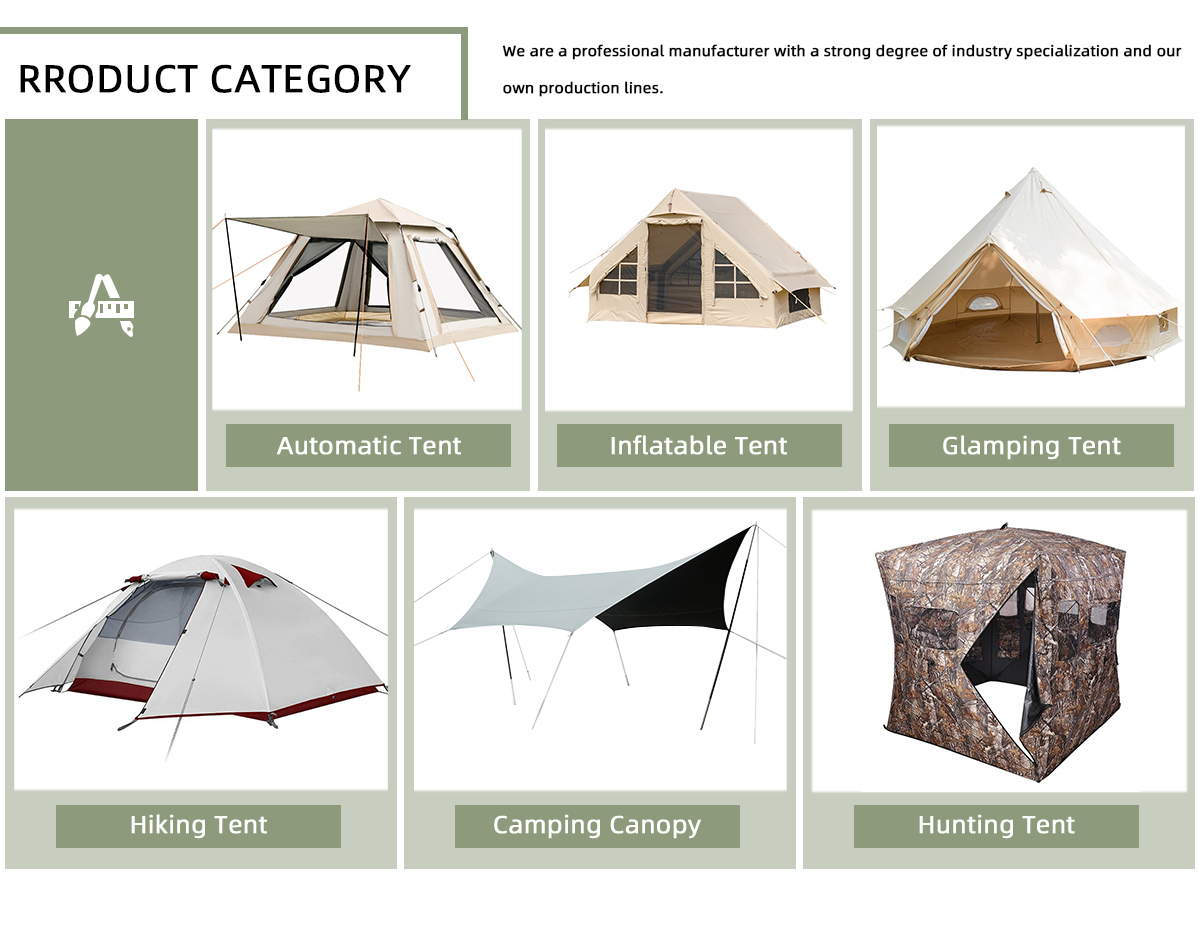 RRODUCT CATEGORY

We are a professional manufacturer with a strong degree of industry specialization and our own production lines.

Automatic Tent

Inflatable Tent

Glamping Tent

Hiking Tent

Camping Canopy

Hunting Tent